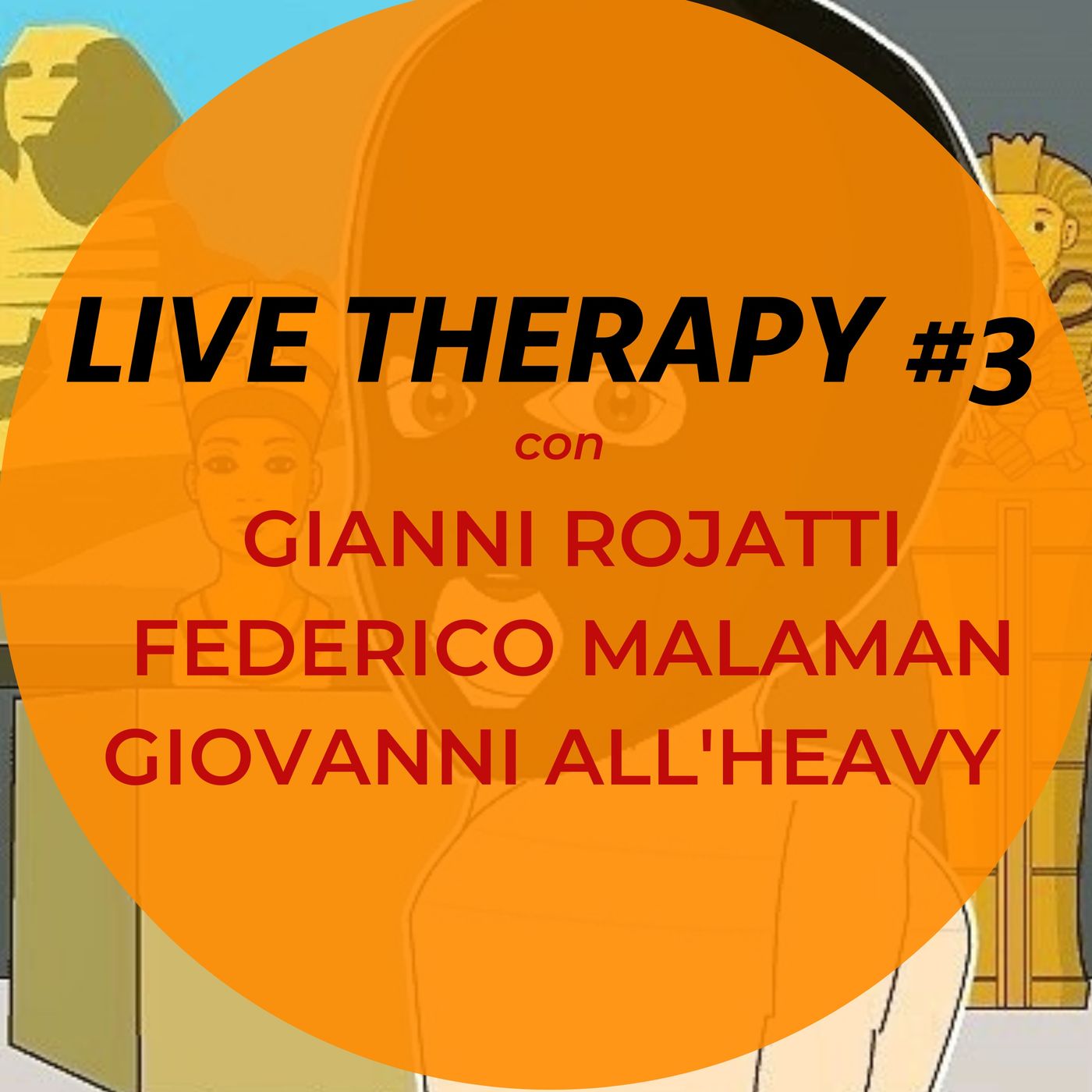 LIVE THERAPY #3
con
GIANNI ROJATTI
FEDERICO MALAMAN
GIOVANNI ALL'HEAVY